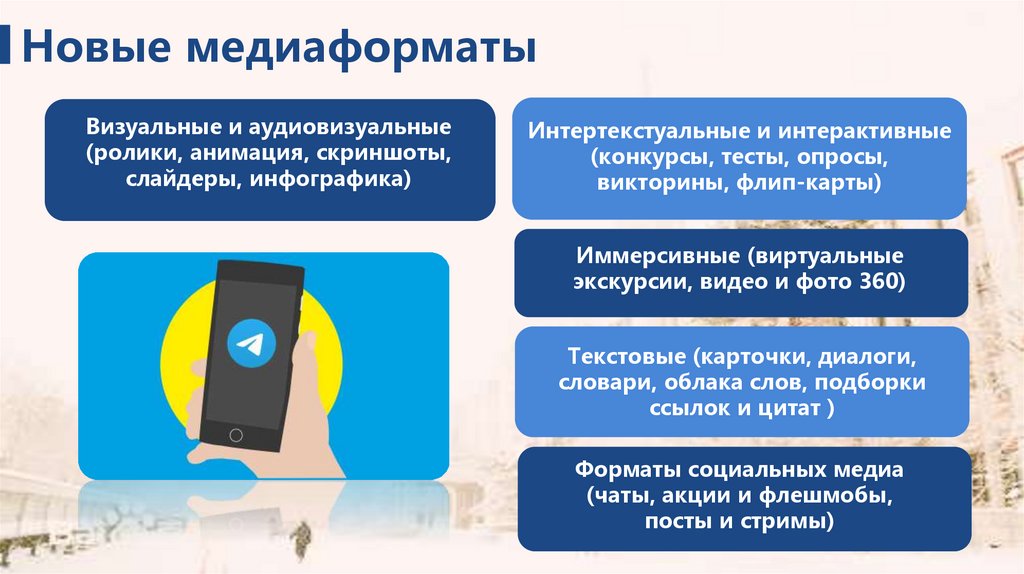 Новые медиаформаты

Визуальные и аудиовизуальные (ролики, анимация, скриншоты, слайдеры, инфографика)

Интертекстуальные и интерактивные (конкурсы, тесты, опросы, викторины, флип-карты)

Иммерсивные (виртуальные экскурсии, видео и фото 360)

Текстовые (карточки, диалоги, словари, облака слов, подборки ссылок и цитат )

Форматы социальных медиа (чаты, акции и флешмобы, посты и стримы)